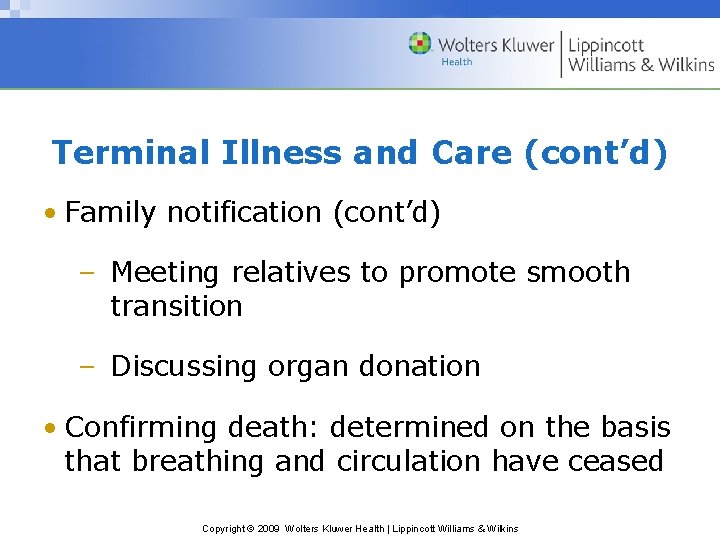 Wolters Kluwer Health | Lippincott Williams & Wilkins

Terminal Illness and Care (cont’d)

• Family notification (cont’d)

– Meeting relatives to promote smooth transition

– Discussing organ donation

• Confirming death: determined on the basis that breathing and circulation have ceased

Copyright © 2009 Wolters Kluwer Health | Lippincott Williams & Wilkins